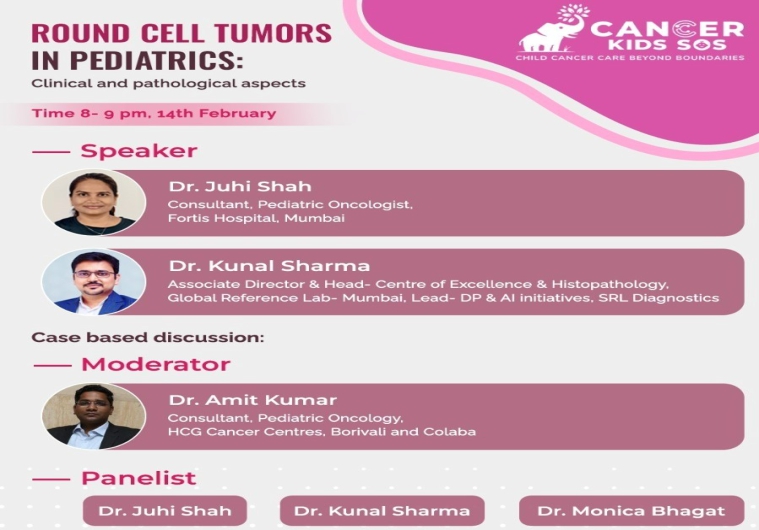 ROUND CELL TUMORS IN PEDIATRICS:
Clinical and pathological aspects

Time 8- 9 pm, 14th February

CANCER KIDS SOS
CHILD CANCER CARE BEYOND BOUNDARIES

Speaker

Dr. Juhi Shah
Consultant, Pediatric Oncologist, Fortis Hospital, Mumbai

Dr. Kunal Sharma
Associate Director & Head- Centre of Excellence & Histopathology, Global Reference Lab- Mumbai, Lead- DP & AI initiatives, SRL Diagnostics

Case based discussion:

Moderator

Dr. Amit Kumar
Consultant, Pediatric Oncology, HCG Cancer Centres, Borivali and Colaba

Panelist

Dr. Juhi Shah

Dr. Kunal Sharma

Dr. Monica Bhagat